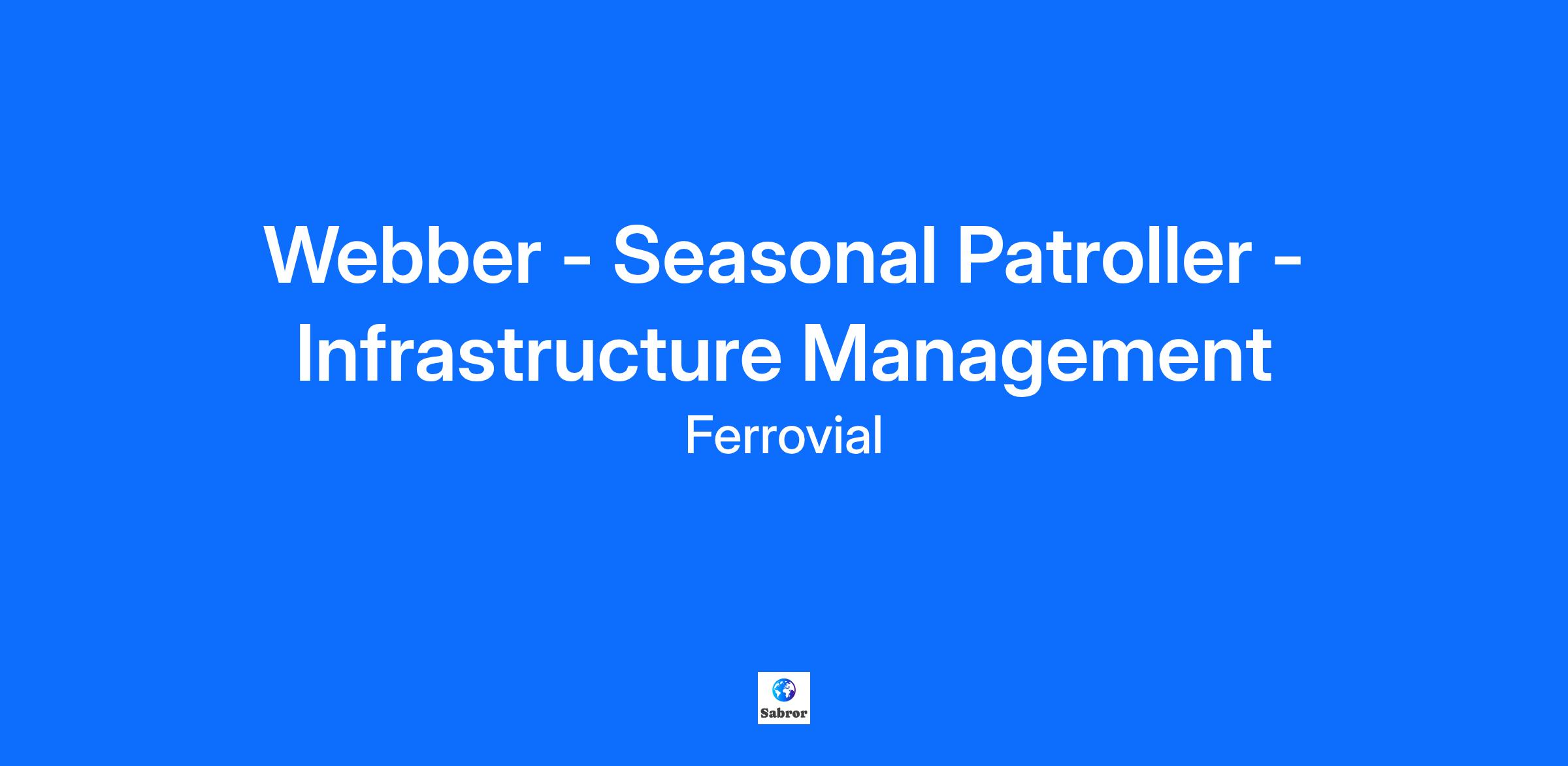 Webber - Seasonal Patroller - Infrastructure Management

Ferrovial

Sabror